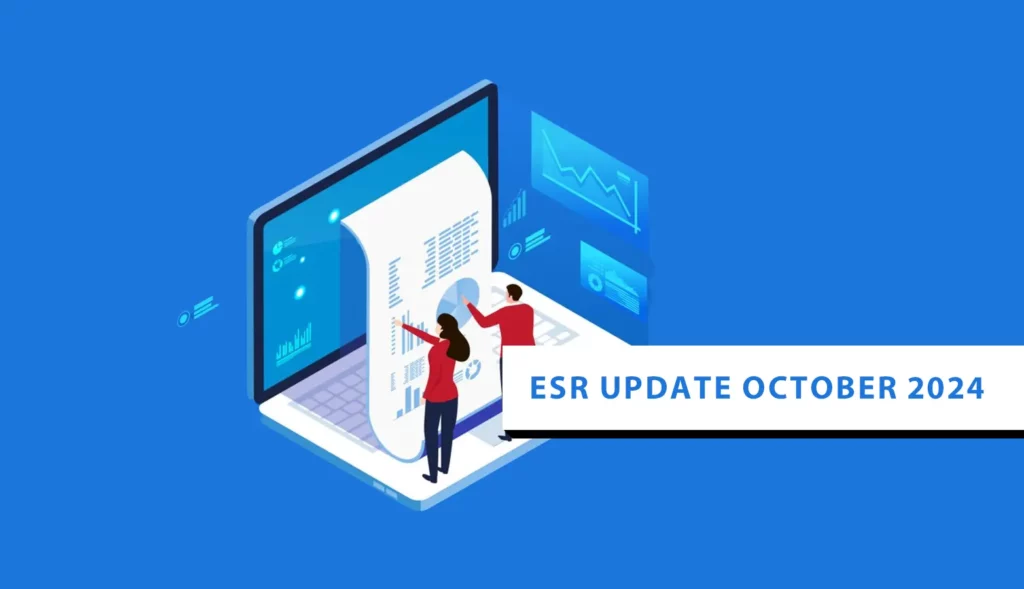 ESR UPDATE OCTOBER 2024